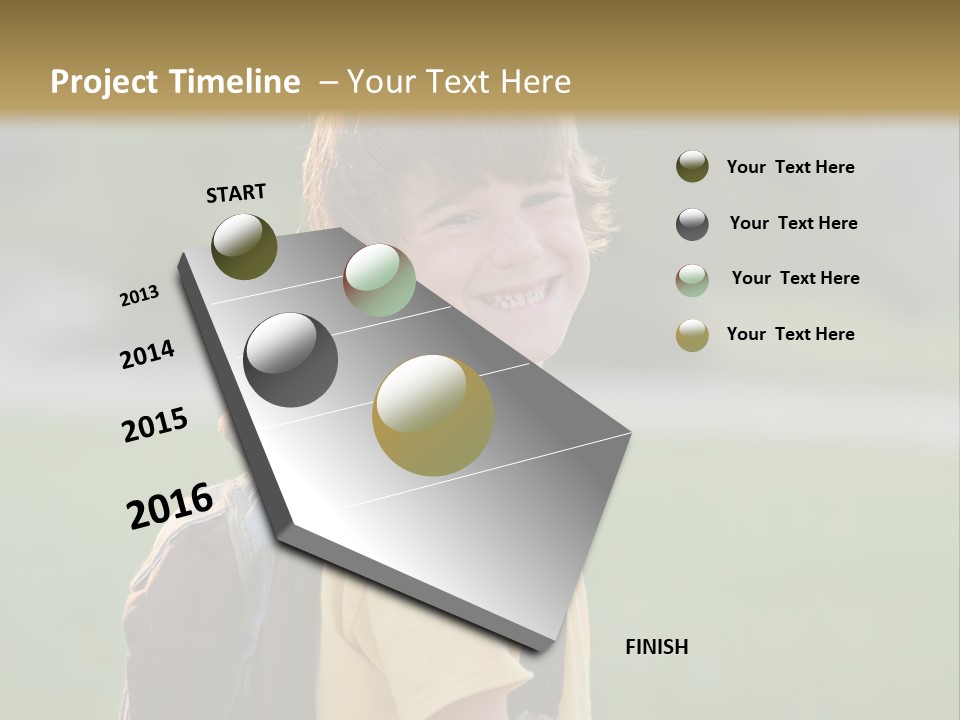 Project Timeline – Your Text Here

START

2013

2014

2015

2016

FINISH

Your Text Here

Your Text Here

Your Text Here

Your Text Here